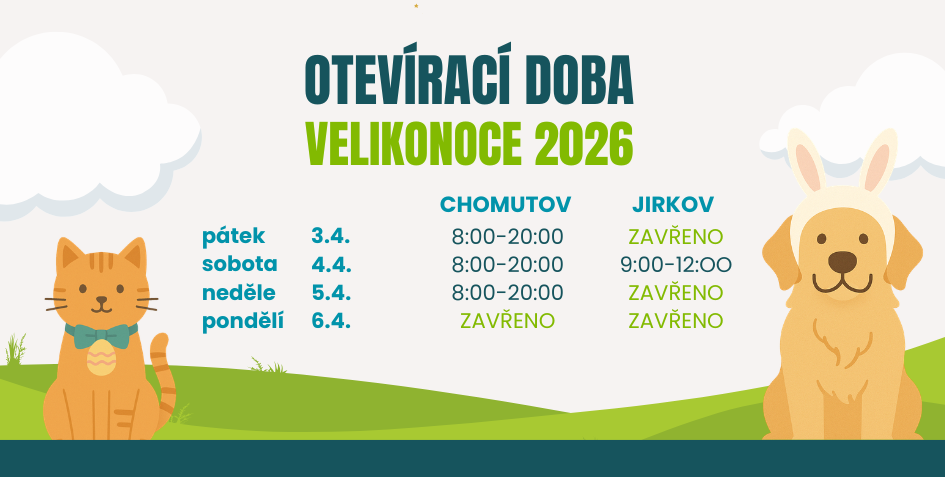 OTEVÍRACÍ DOBA
VELIKONOCE 2026

|  |  | CHOMUTOV | JIRKOV |
|---|---|---|---|
| pátek | 3.4. | 8:00-20:00 | ZAVŘENO |
| sobota | 4.4. | 8:00-20:00 | 9:00-12:00 |
| neděle | 5.4. | 8:00-20:00 | ZAVŘENO |
| pondělí | 6.4. | ZAVŘENO | ZAVŘENO |